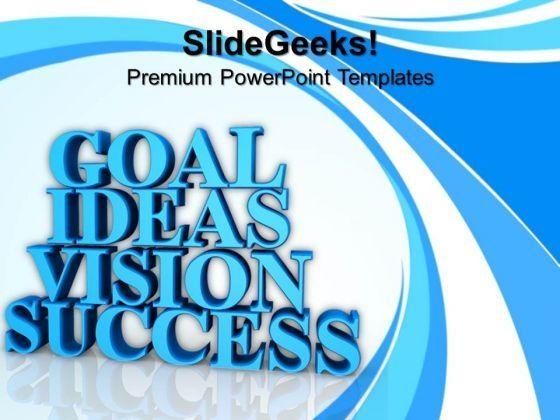 SlideGeeks!
Premium PowerPoint Templates

GOAL
IDEAS
VISION
SUCCESS